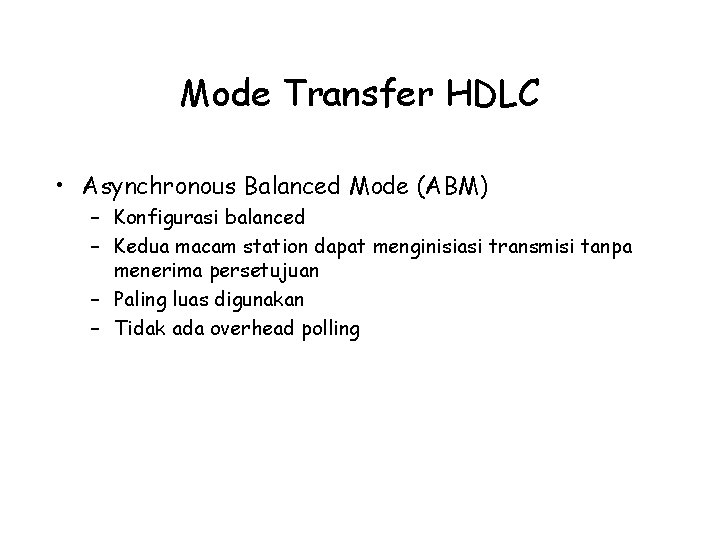 Mode Transfer HDLC

• Asynchronous Balanced Mode (ABM)
– Konfigurasi balanced
– Kedua macam station dapat menginisiasi transmisi tanpa menerima persetujuan
– Paling luas digunakan
– Tidak ada overhead polling